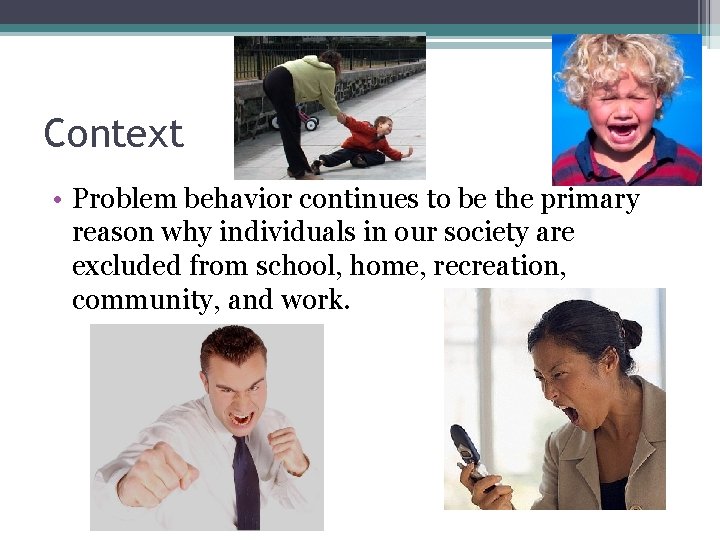 Context

• Problem behavior continues to be the primary reason why individuals in our society are excluded from school, home, recreation, community, and work.